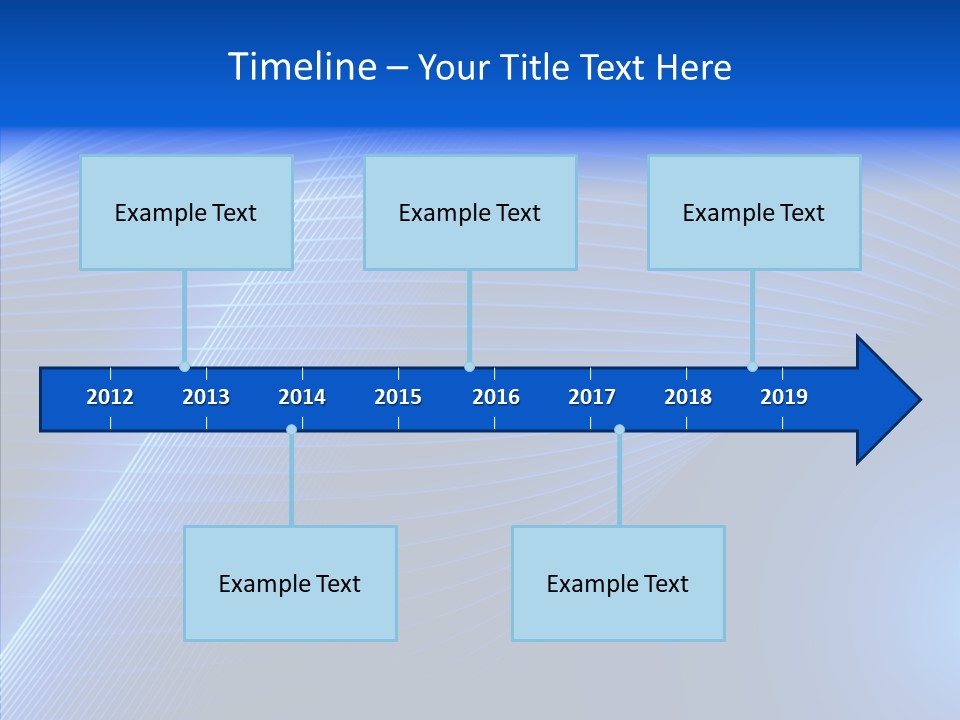 Timeline – Your Title Text Here

Example Text

Example Text

Example Text

2012 2013 2014 2015 2016 2017 2018 2019

Example Text

Example Text